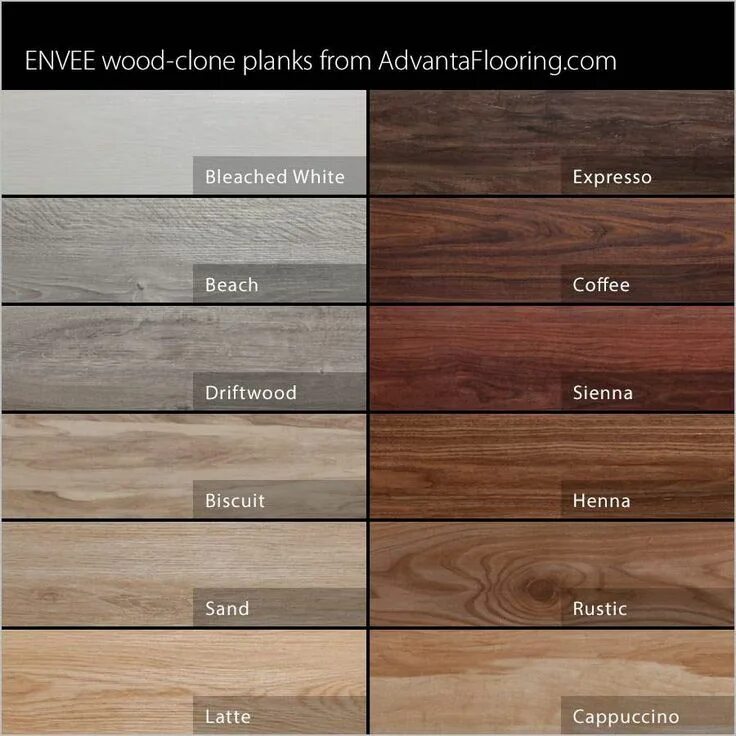 ENVEE wood-clone planks from AdvantaFlooring.com

Bleached White

Beach

Driftwood

Biscuit

Sand

Latte

Expresso

Coffee

Sienna

Henna

Rustic

Cappuccino